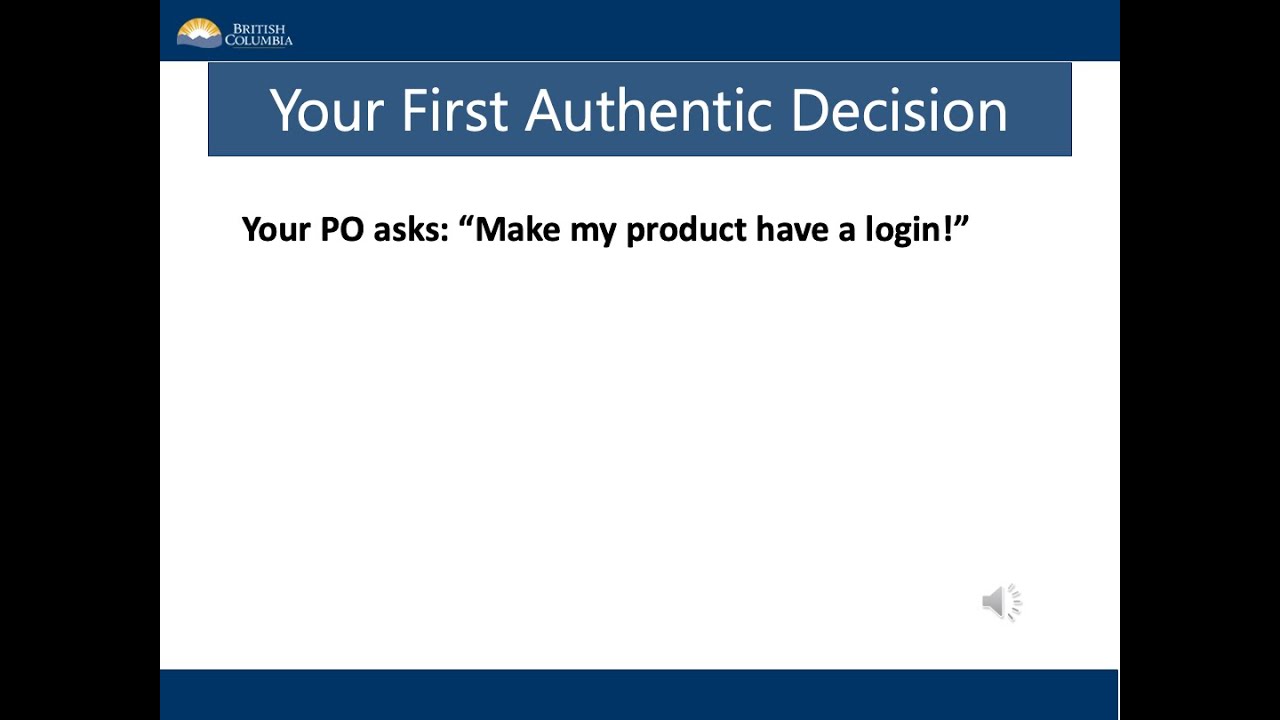 BRITISH COLUMBIA

Your First Authentic Decision

Your PO asks: “Make my product have a login!”